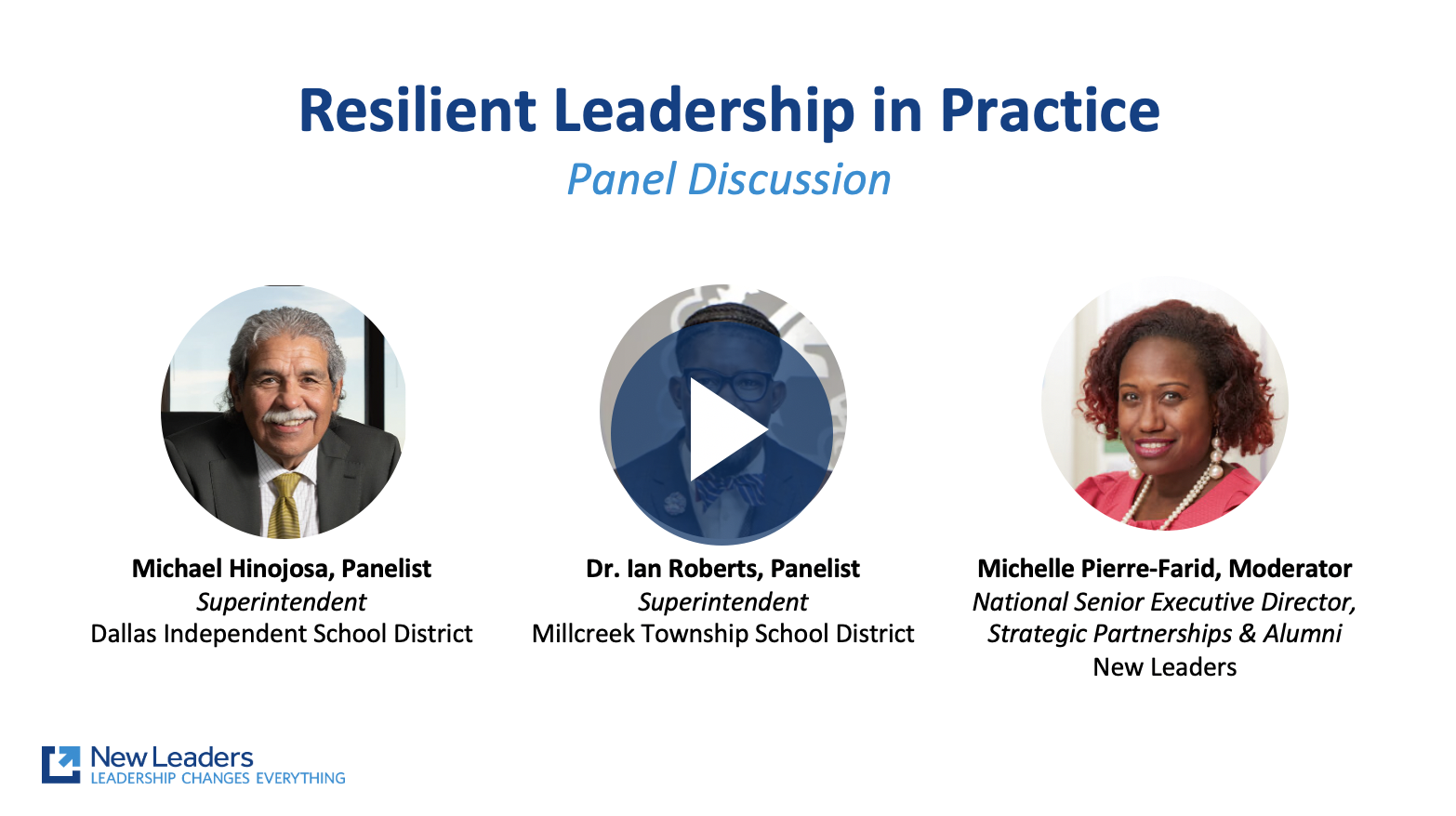 Resilient Leadership in Practice
Panel Discussion

Michael Hinojosa, Panelist
Superintendent
Dallas Independent School District

Dr. Ian Roberts, Panelist
Superintendent
Millcreek Township School District

Michelle Pierre-Farid, Moderator
National Senior Executive Director, Strategic Partnerships & Alumni
New Leaders

New Leaders
LEADERSHIP CHANGES EVERYTHING